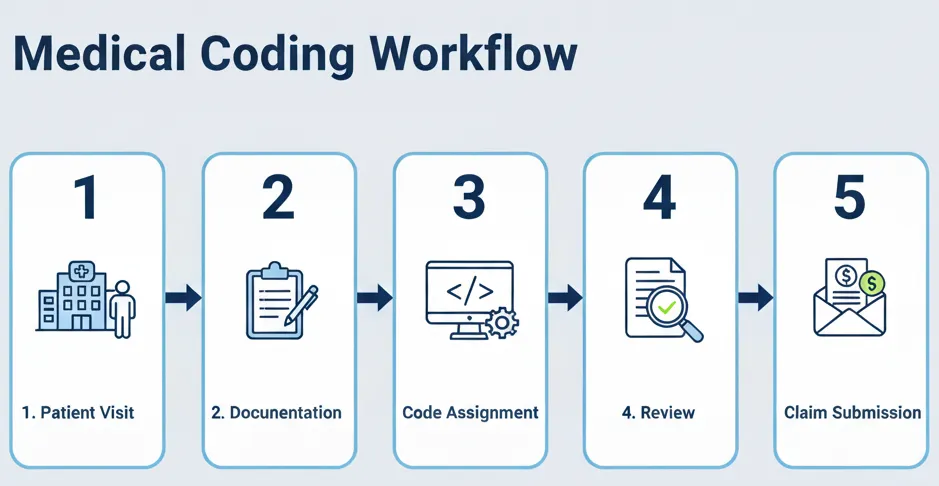 Medical Coding Workflow

1

1. Patient Visit

2

2. Docunentation

3

</>

Code Assignment

4

4. Review

5

$

$

Claim Submission